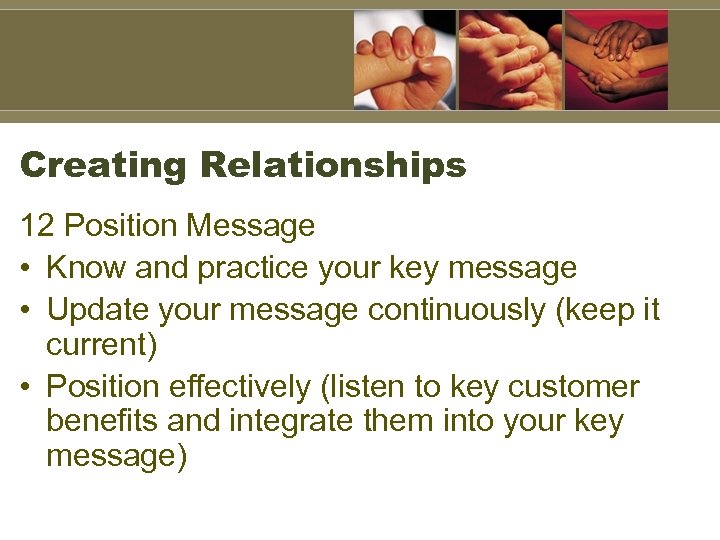 Creating Relationships

12 Position Message

• Know and practice your key message
• Update your message continuously (keep it current)
• Position effectively (listen to key customer benefits and integrate them into your key message)